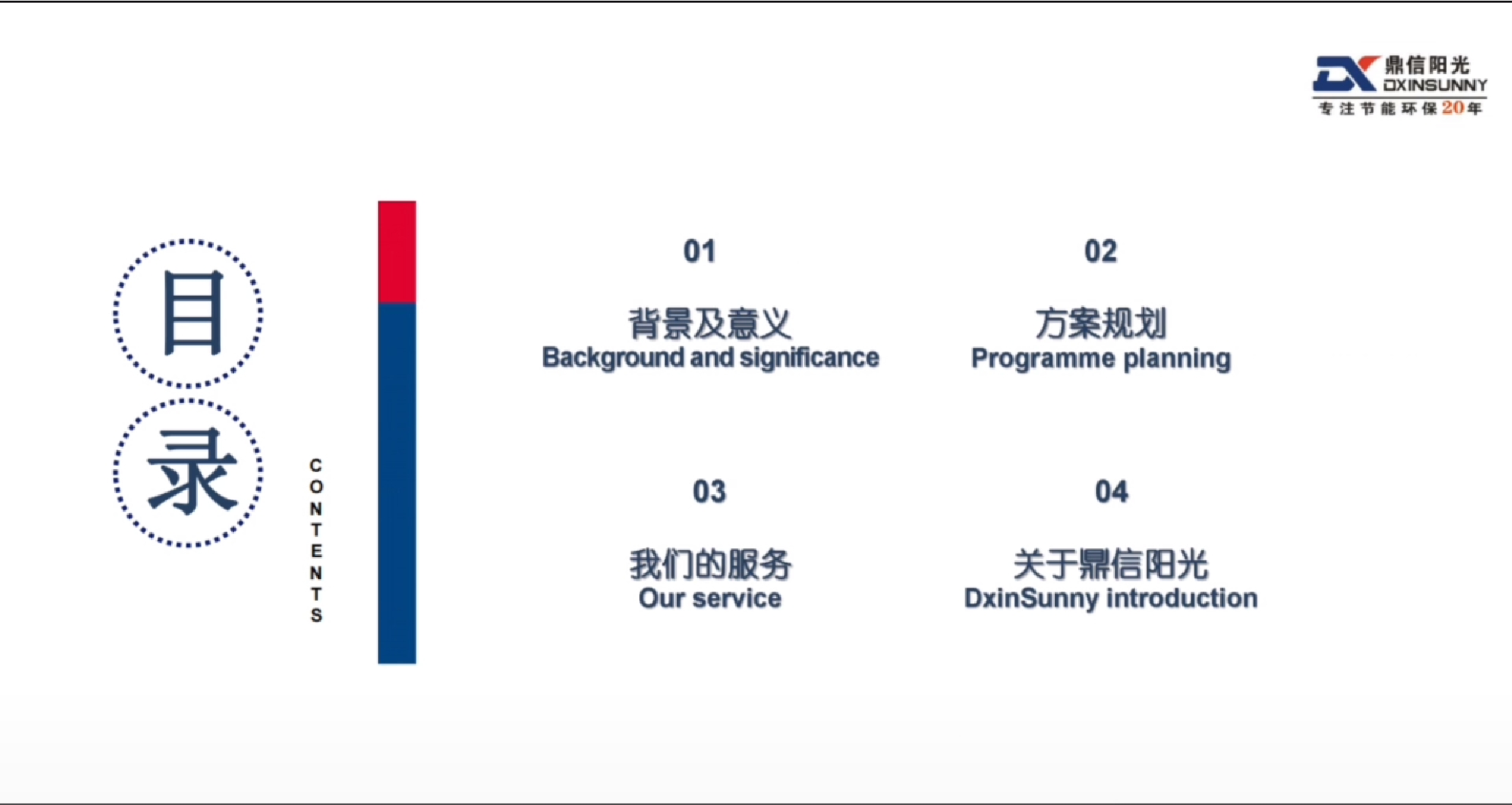 鼎信阳光
DXINSUNNY
专注节能环保20年

目
录

CONTENTS

01
背景及意义
Background and significance

02
方案规划
Programme planning

03
我们的服务
Our service

04
关于鼎信阳光
DxinSunny introduction